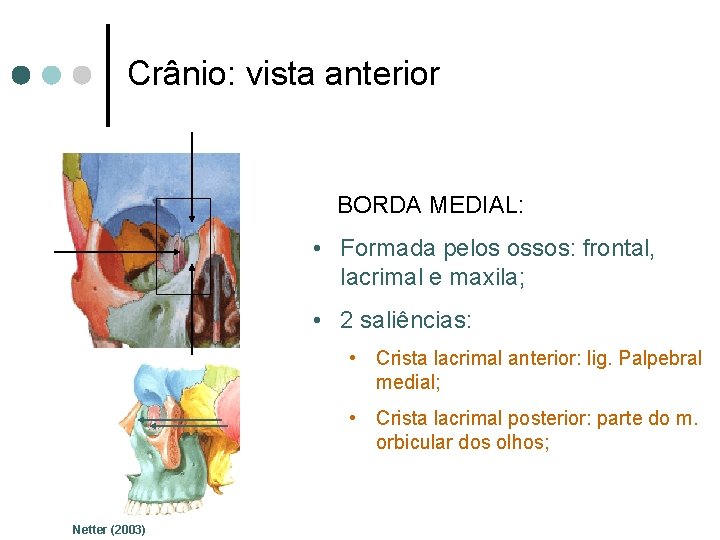 Crânio: vista anterior

BORDA MEDIAL:

• Formada pelos ossos: frontal, lacrimal e maxila;

• 2 saliências:

• Crista lacrimal anterior: lig. Palpebral medial;

• Crista lacrimal posterior: parte do m. orbicular dos olhos;

Netter (2003)